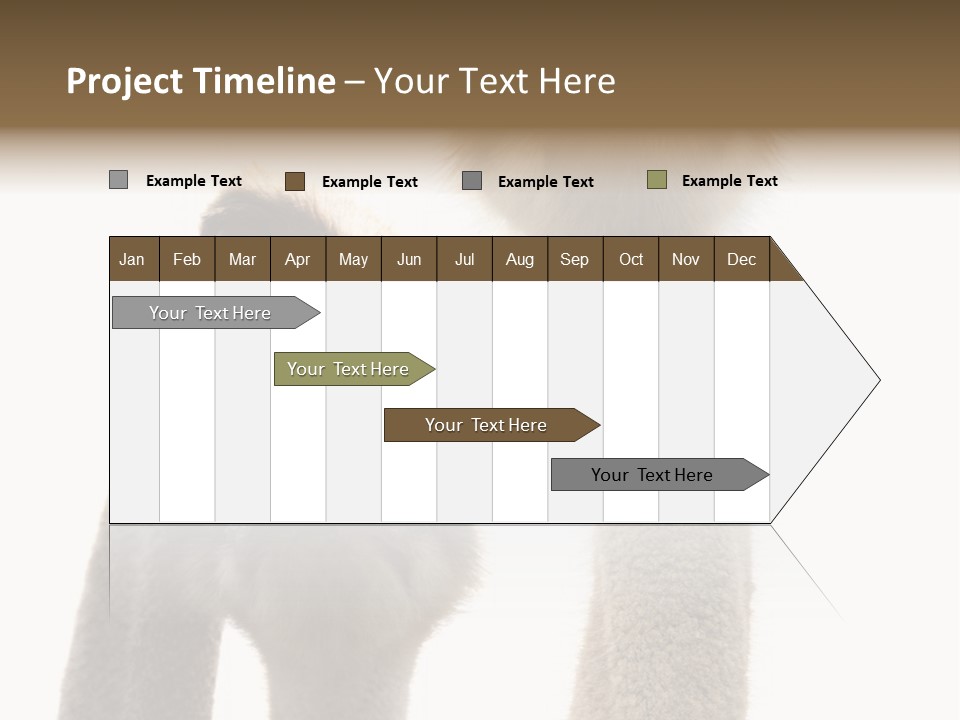 Project Timeline – Your Text Here

Example Text
Example Text
Example Text
Example Text

| Jan | Feb | Mar | Apr | May | Jun | Jul | Aug | Sep | Oct | Nov | Dec |
|---|---|---|---|---|---|---|---|---|---|---|---|

Your Text Here
Your Text Here
Your Text Here
Your Text Here